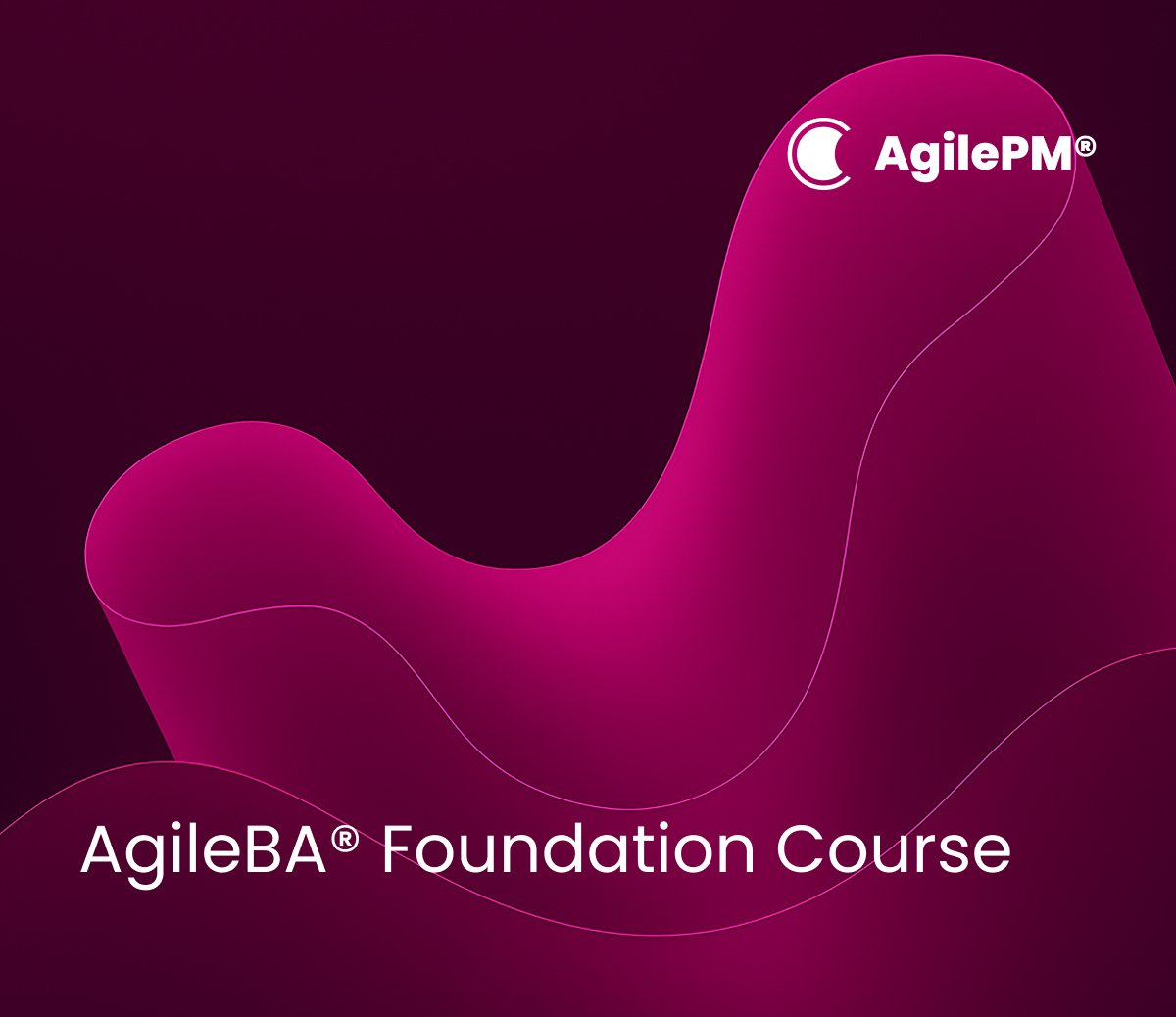 AgilePM®

AgileBA® Foundation Course